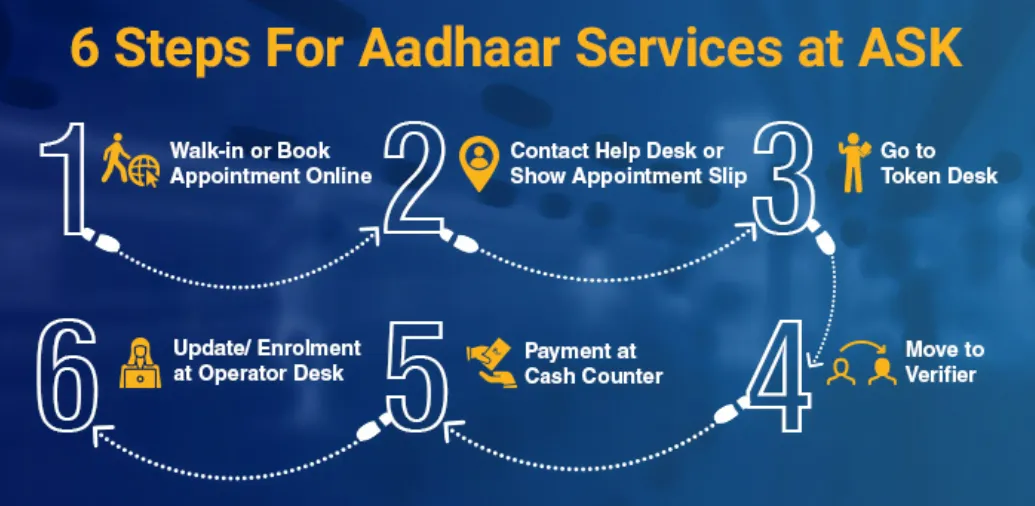 6 Steps For Aadhaar Services at ASK

1 Walk-in or Book Appointment Online

2 Contact Help Desk or Show Appointment Slip

3 Go to Token Desk

4 Move to Verifier

5 Payment at Cash Counter

6 Update/ Enrolment at Operator Desk